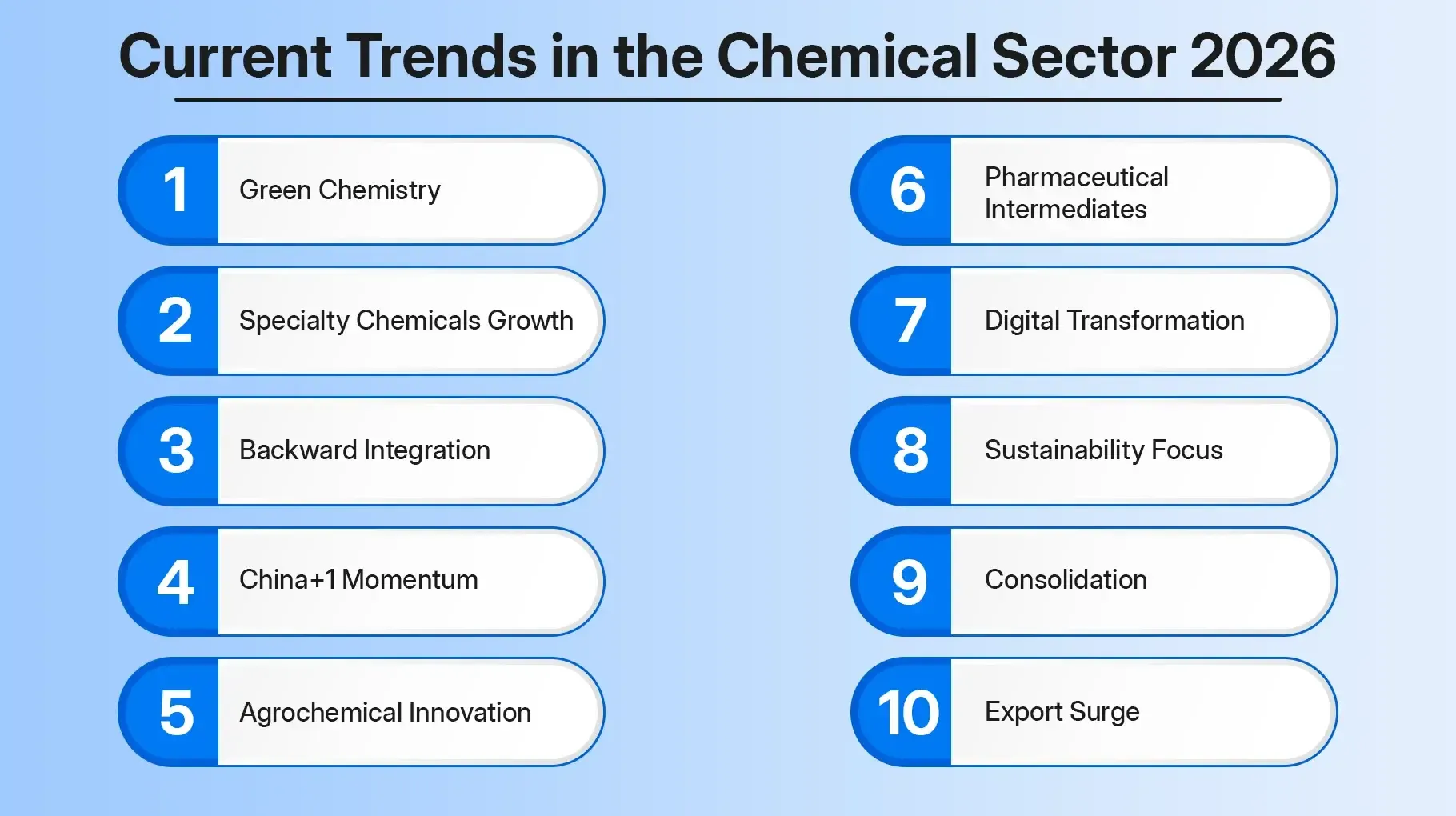 Current Trends in the Chemical Sector 2026

1 Green Chemistry

2 Specialty Chemicals Growth

3 Backward Integration

4 China+1 Momentum

5 Agrochemical Innovation

6 Pharmaceutical Intermediates

7 Digital Transformation

8 Sustainability Focus

9 Consolidation

10 Export Surge